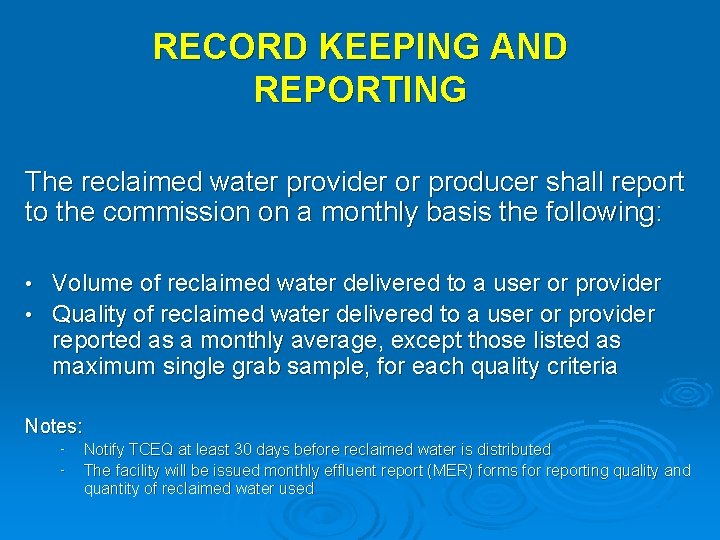 RECORD KEEPING AND REPORTING

The reclaimed water provider or producer shall report to the commission on a monthly basis the following:

• Volume of reclaimed water delivered to a user or provider
• Quality of reclaimed water delivered to a user or provider reported as a monthly average, except those listed as maximum single grab sample, for each quality criteria

Notes:
- Notify TCEQ at least 30 days before reclaimed water is distributed
- The facility will be issued monthly effluent report (MER) forms for reporting quality and quantity of reclaimed water used